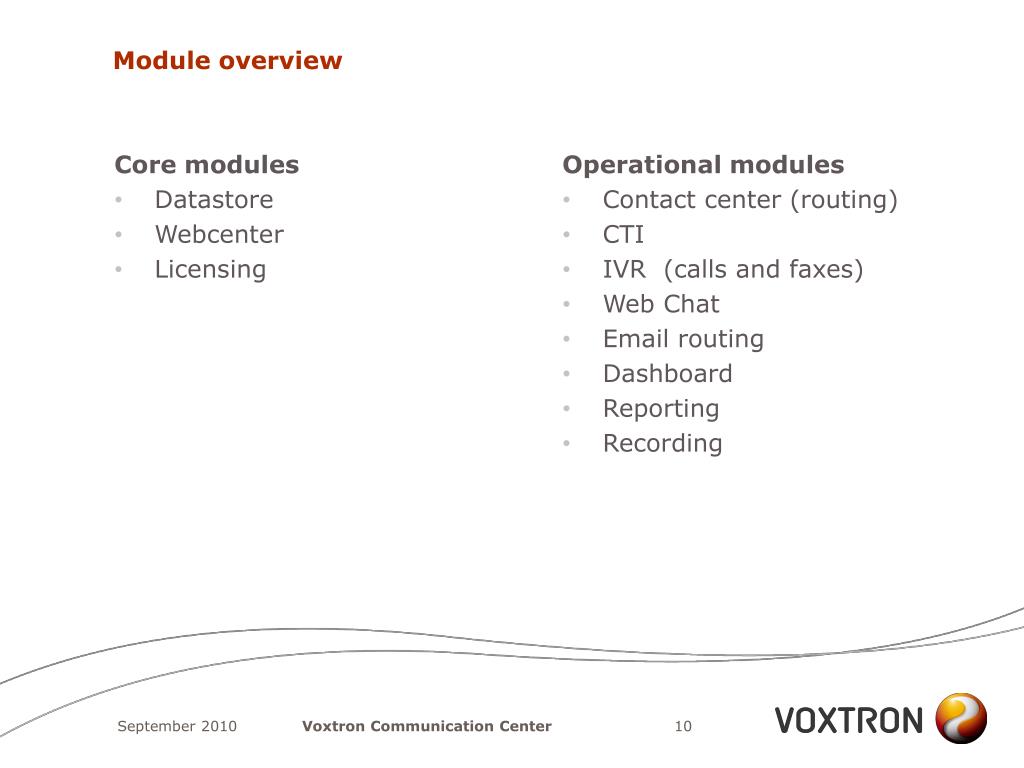 Module overview

Core modules
• Datastore
• Webcenter
• Licensing

Operational modules
• Contact center (routing)
• CTI
• IVR (calls and faxes)
• Web Chat
• Email routing
• Dashboard
• Reporting
• Recording

September 2010 Voxtron Communication Center 10

VOXTRON